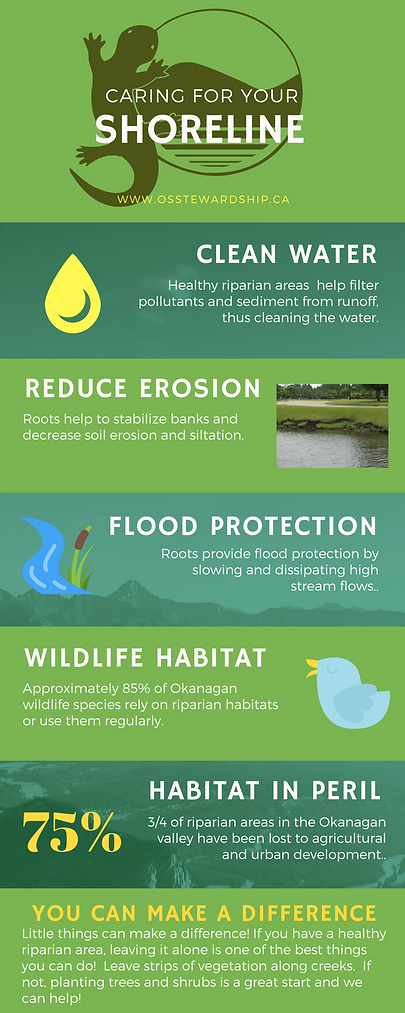 CARING FOR YOUR
SHORELINE

WWW.OSSTEWARDSHIP.CA

CLEAN WATER

Healthy riparian areas help filter pollutants and sediment from runoff, thus cleaning the water.

REDUCE EROSION

Roots help to stabilize banks and decrease soil erosion and siltation.

FLOOD PROTECTION

Roots provide flood protection by slowing and dissipating high stream flows..

WILDLIFE HABITAT

Approximately 85% of Okanagan wildlife species rely on riparian habitats or use them regularly.

HABITAT IN PERIL

75%

3/4 of riparian areas in the Okanagan valley have been lost to agricultural and urban development..

YOU CAN MAKE A DIFFERENCE

Little things can make a difference! If you have a healthy riparian area, leaving it alone is one of the best things you can do! Leave strips of vegetation along creeks. If not, planting trees and shrubs is a great start and we can help!